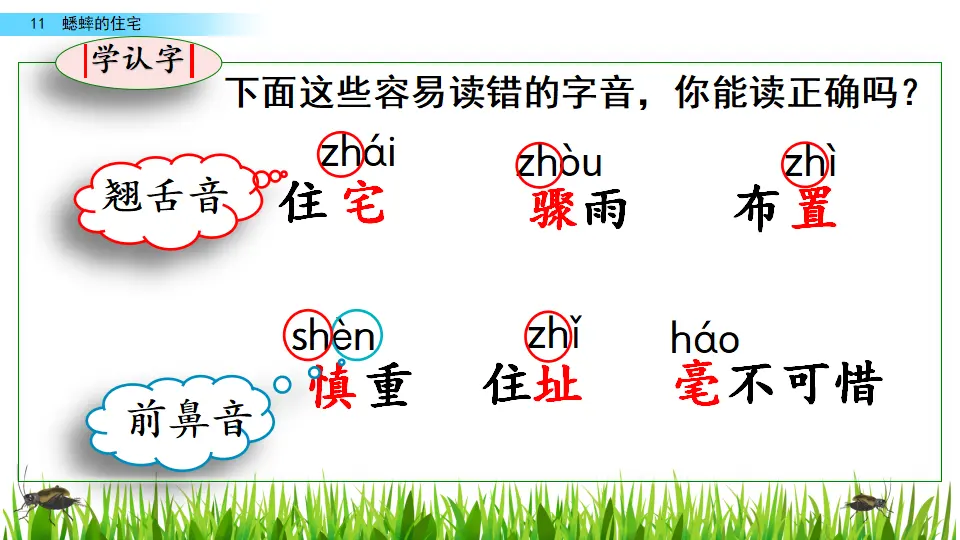 11 蟋蟀的住宅

学认字

下面这些容易读错的字音，你能读正确吗？

翘舌音

zhái
住宅

zhòu
骤雨

zhì
布置

前鼻音

shèn
慎重

zhǐ
住址

háo
毫不可惜